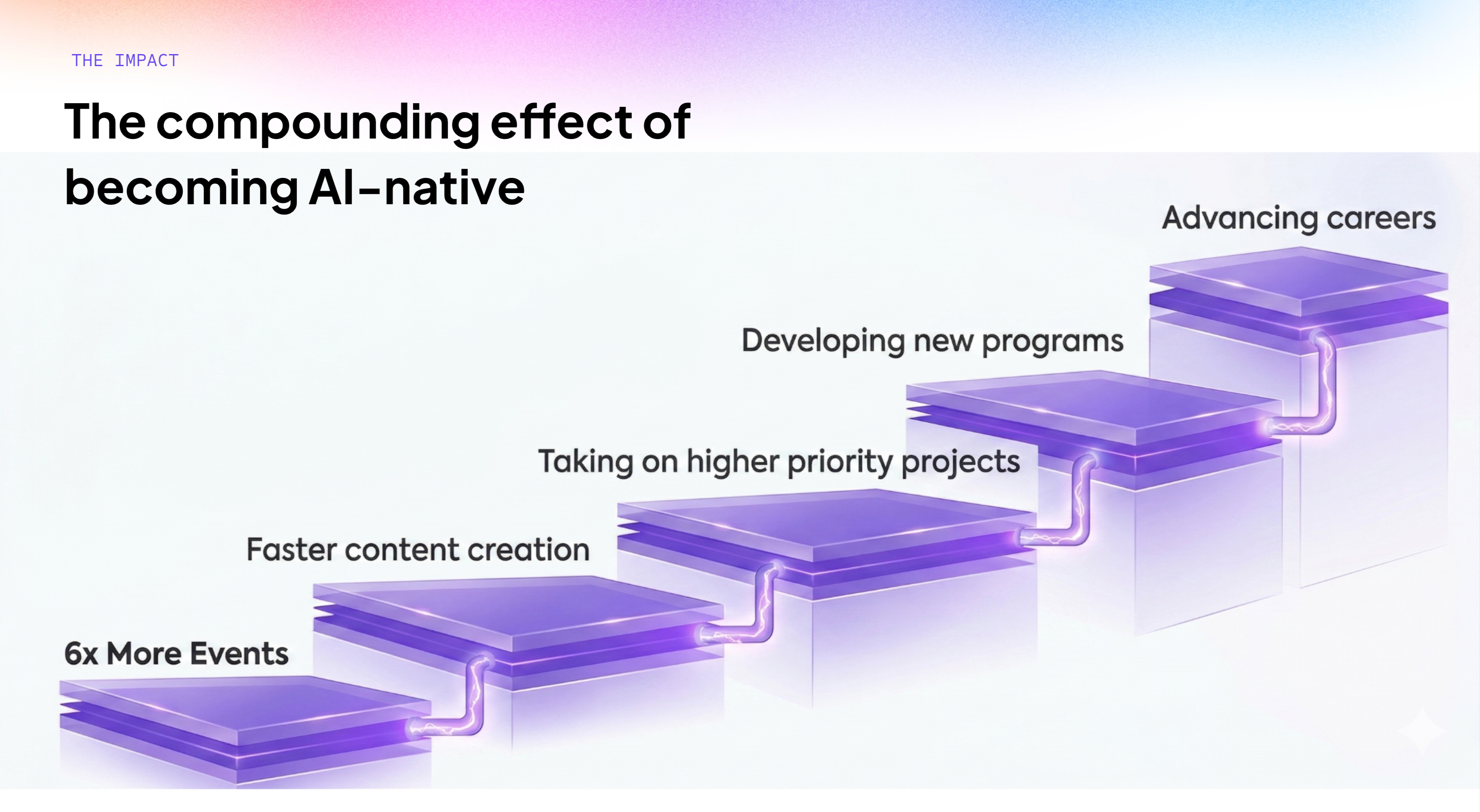 THE IMPACT

The compounding effect of becoming AI-native

Advancing careers

Developing new programs

Taking on higher priority projects

Faster content creation

6x More Events